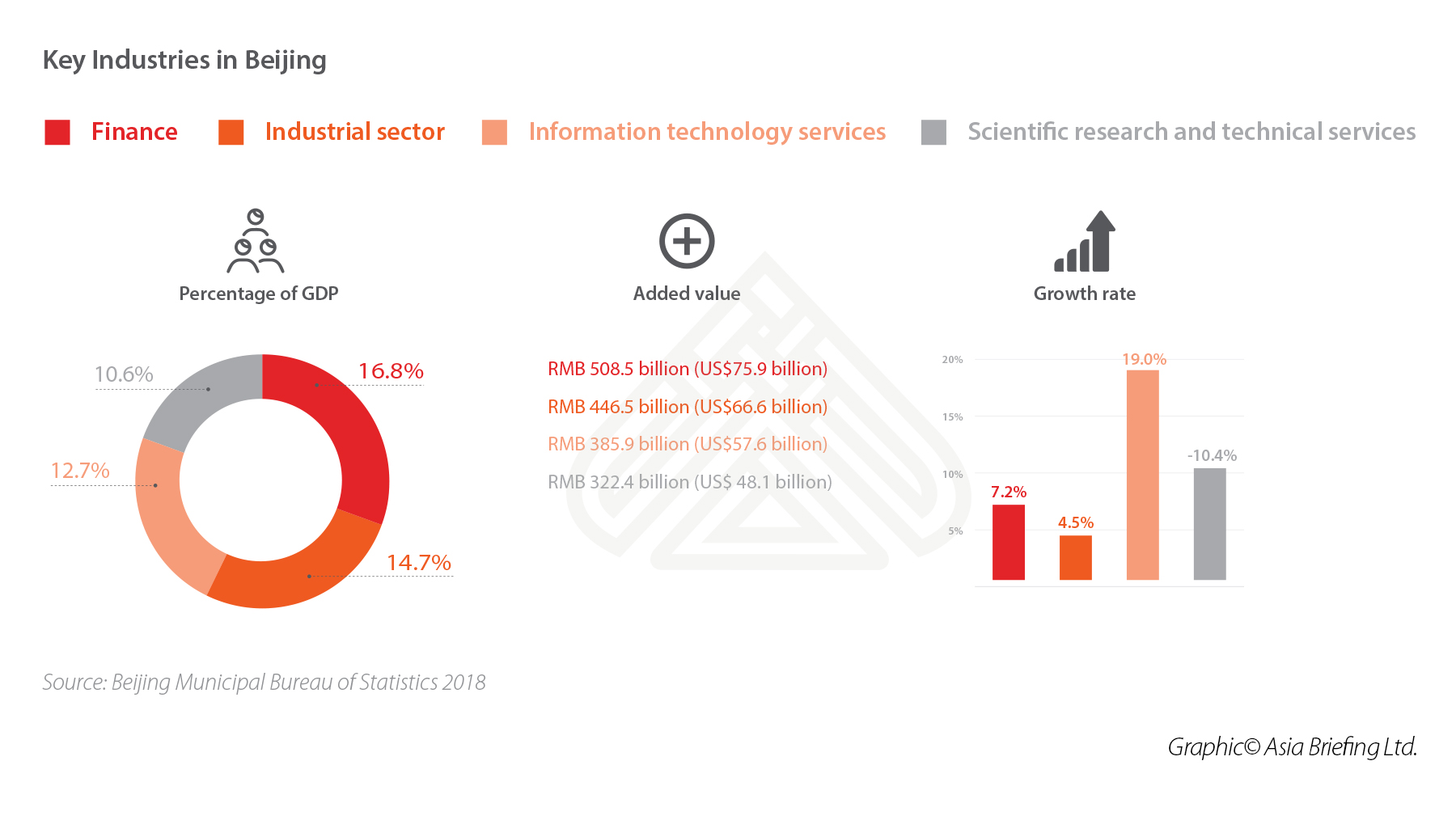 Key Industries in Beijing

Finance
Industrial sector
Information technology services
Scientific research and technical services

Percentage of GDP

10.6%
16.8%
12.7%
14.7%

Added value

RMB 508.5 billion (US$75.9 billion)
RMB 446.5 billion (US$66.6 billion)
RMB 385.9 billion (US$57.6 billion)
RMB 322.4 billion (US$ 48.1 billion)

Growth rate

20%
15%
10%
5%

7.2%
4.5%
19.0%
-10.4%

Source: Beijing Municipal Bureau of Statistics 2018

Graphic© Asia Briefing Ltd.